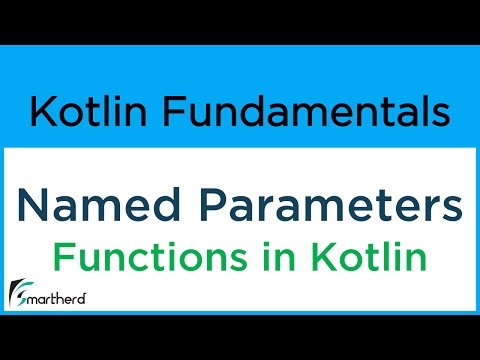 Kotlin Fundamentals

Named Parameters
Functions in Kotlin

Smartherd